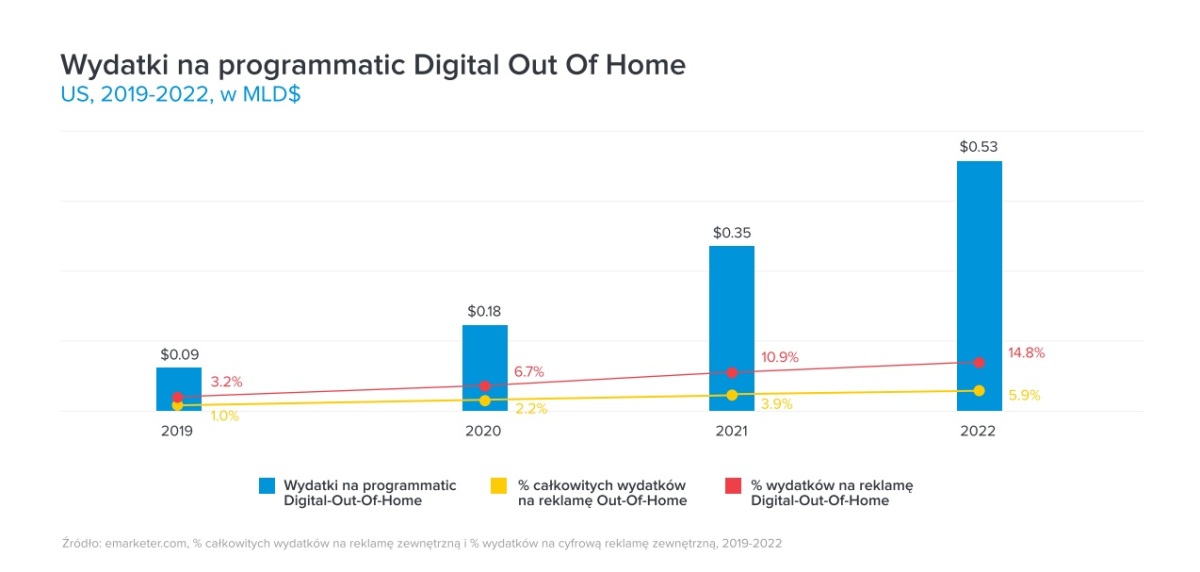 Wydatki na programmatic Digital Out Of Home
US, 2019-2022, w MLD$

$0.09
3.2%
1.0%
2019

$0.18
6.7%
2.2%
2020

$0.35
10.9%
3.9%
2021

$0.53
14.8%
5.9%
2022

Wydatki na programmatic Digital-Out-Of-Home
% całkowitych wydatków na reklamę Out-Of-Home
% wydatków na reklamę Digital-Out-Of-Home

Źródło: emarketer.com, % całkowitych wydatków na reklamę zewnętrzną i % wydatków na cyfrową reklamę zewnętrzną, 2019-2022